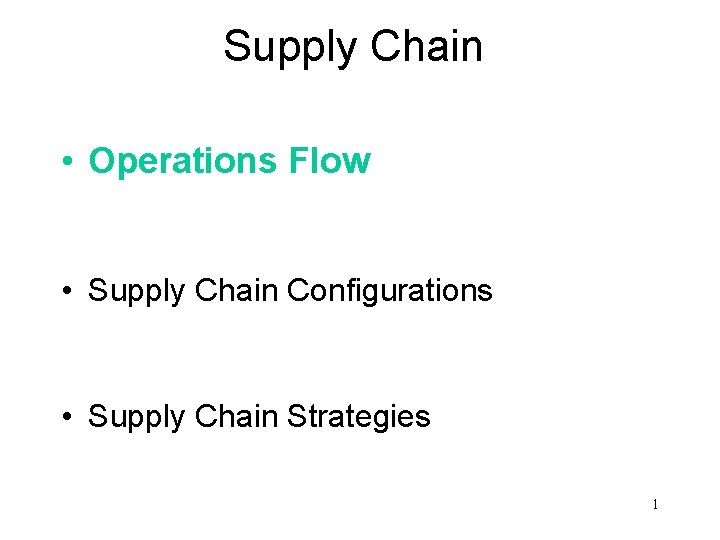 Supply Chain

• Operations Flow

• Supply Chain Configurations

• Supply Chain Strategies

1